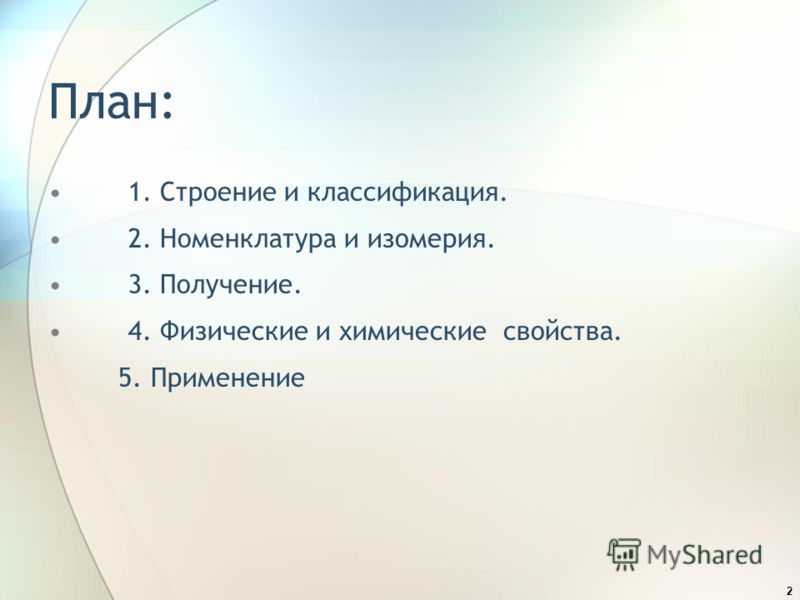 План:

• 1. Строение и классификация.
• 2. Номенклатура и изомерия.
• 3. Получение.
• 4. Физические и химические свойства.
5. Применение

MyShared

2